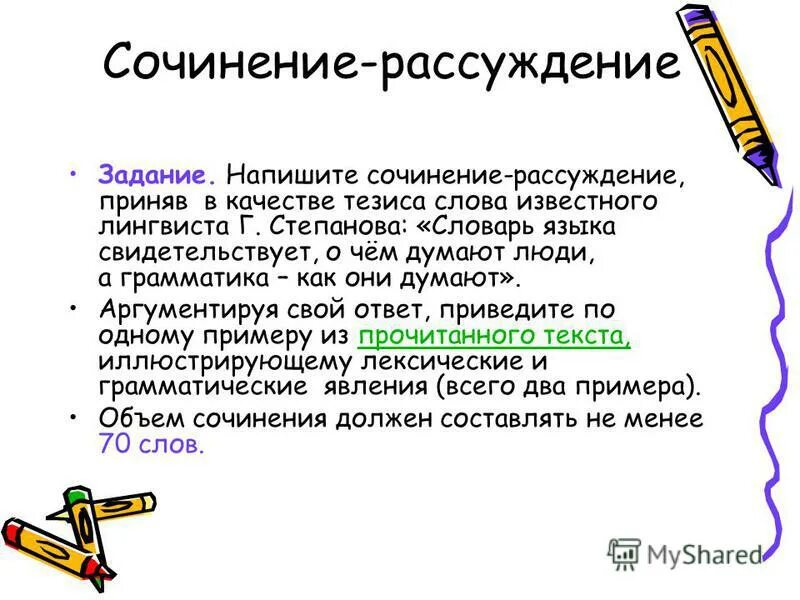 Сочинение-рассуждение

• Задание. Напишите сочинение-рассуждение, приняв в качестве тезиса слова известного лингвиста Г. Степанова: «Словарь языка свидетельствует, о чём думают люди, а грамматика – как они думают».

• Аргументируя свой ответ, приведите по одному примеру из прочитанного текста, иллюстрирующему лексические и грамматические явления (всего два примера).

• Объем сочинения должен составлять не менее 70 слов.

MyShared